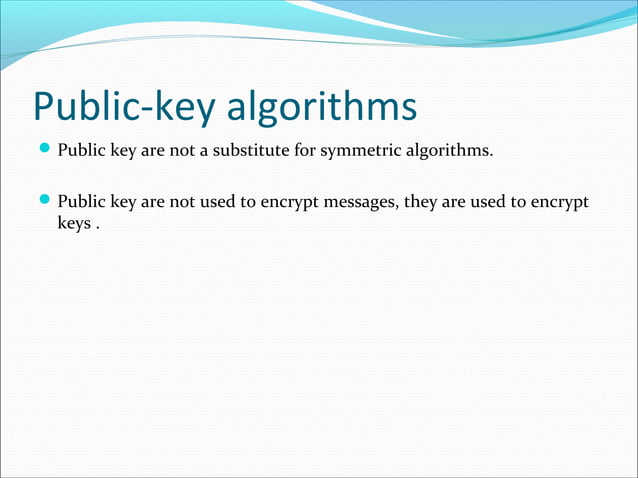 Public-key algorithms

- Public key are not a substitute for symmetric algorithms.

- Public key are not used to encrypt messages, they are used to encrypt keys .